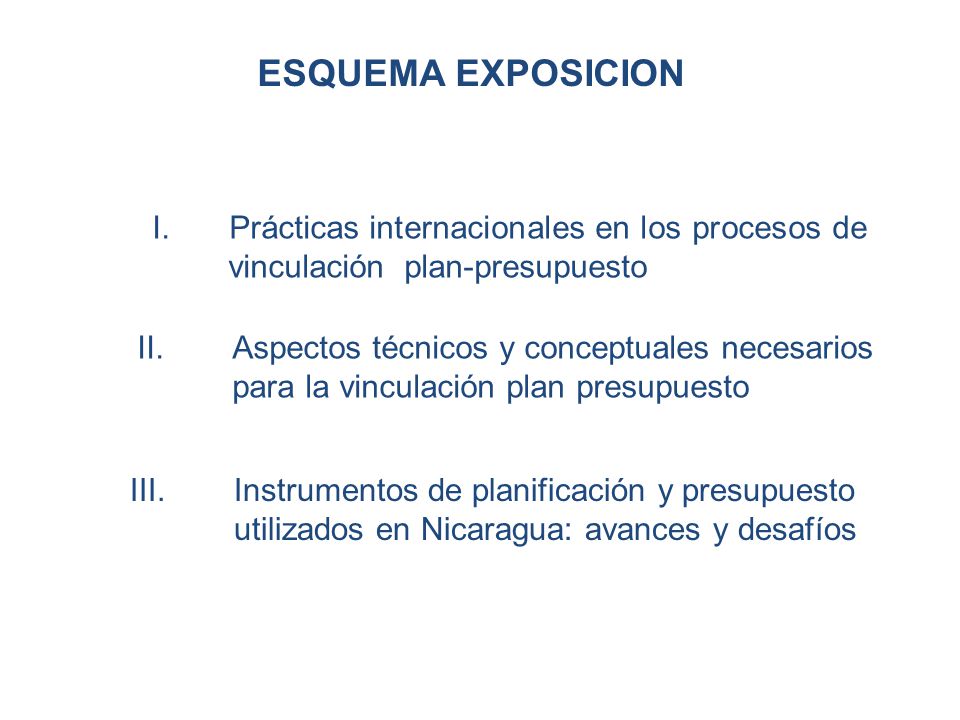 ESQUEMA EXPOSICION

I. Prácticas internacionales en los procesos de vinculación plan-presupuesto

II. Aspectos técnicos y conceptuales necesarios para la vinculación plan presupuesto

III. Instrumentos de planificación y presupuesto utilizados en Nicaragua: avances y desafíos